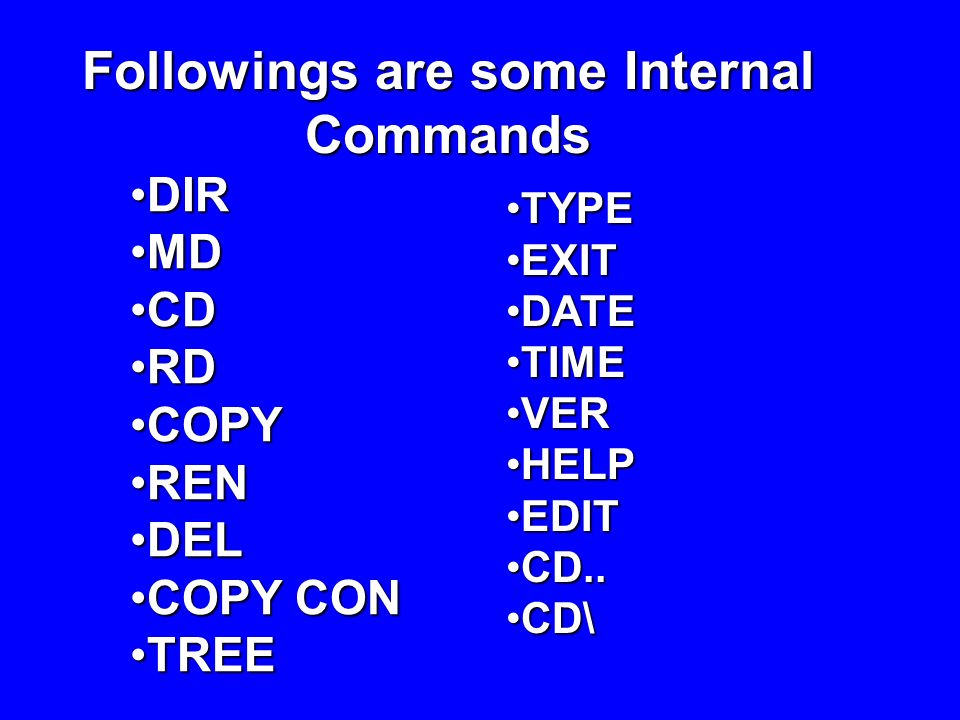 Followings are some Internal Commands

•DIR
•MD
•CD
•RD
•COPY
•REN
•DEL
•COPY CON
•TREE

•TYPE
•EXIT
•DATE
•TIME
•VER
•HELP
•EDIT
•CD..
•CD\